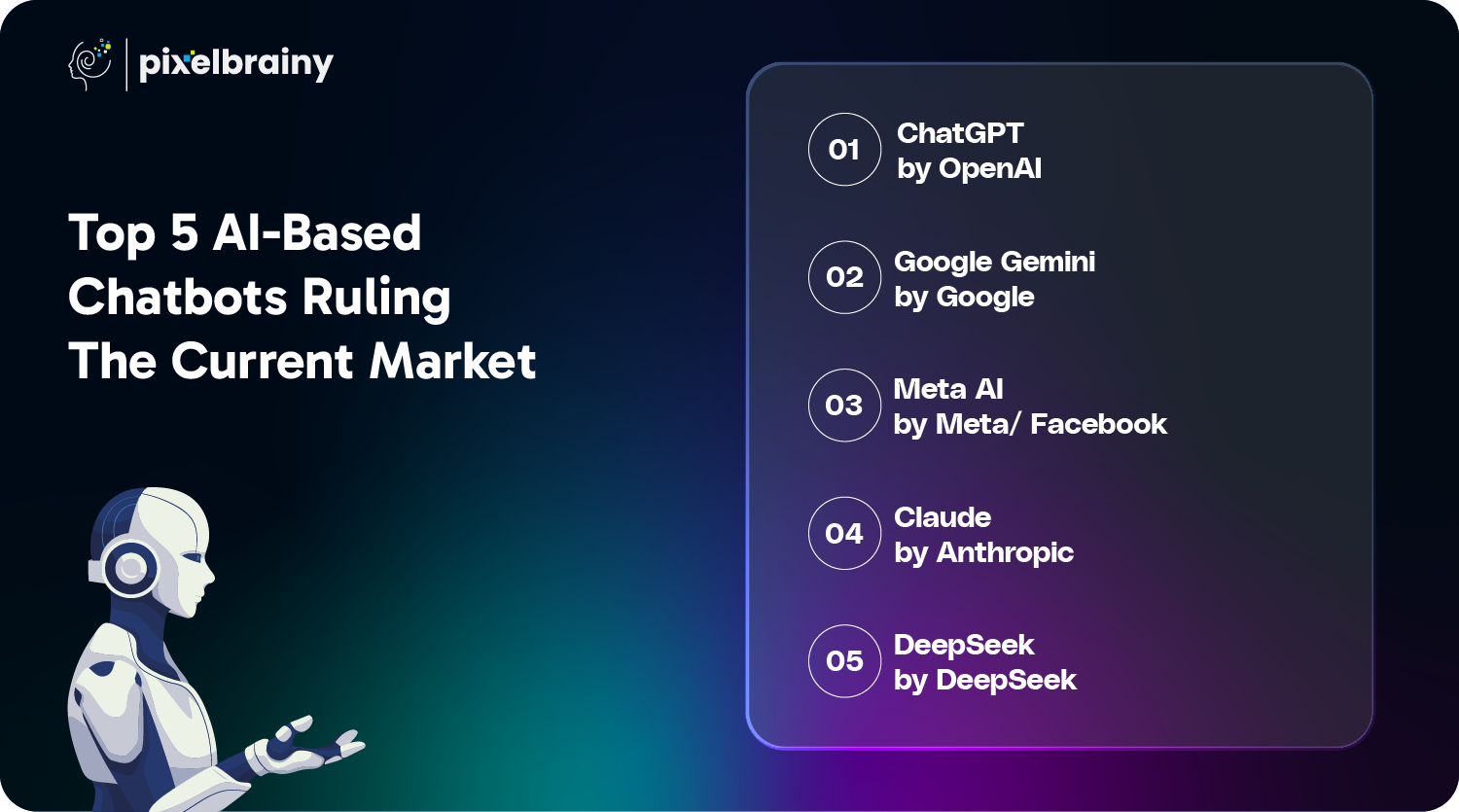 pixelbrainy

Top 5 AI-Based Chatbots Ruling The Current Market

01 ChatGPT by OpenAI

02 Google Gemini by Google

03 Meta AI by Meta/ Facebook

04 Claude by Anthropic

05 DeepSeek by DeepSeek